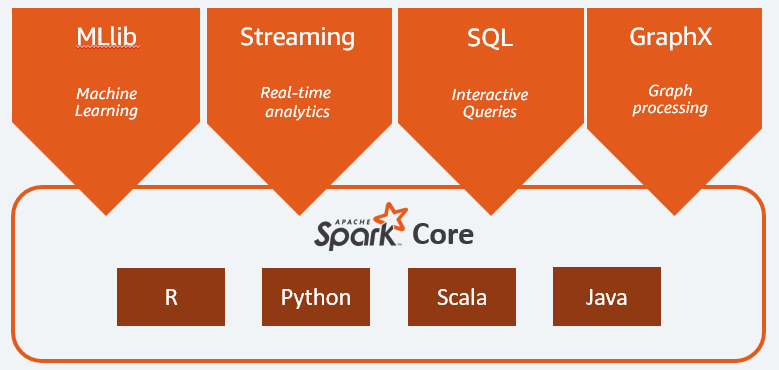 MLlib

Machine Learning

Streaming

Real-time analytics

SQL

Interactive Queries

GraphX

Graph processing

APACHE Spark Core

R

Python

Scala

Java